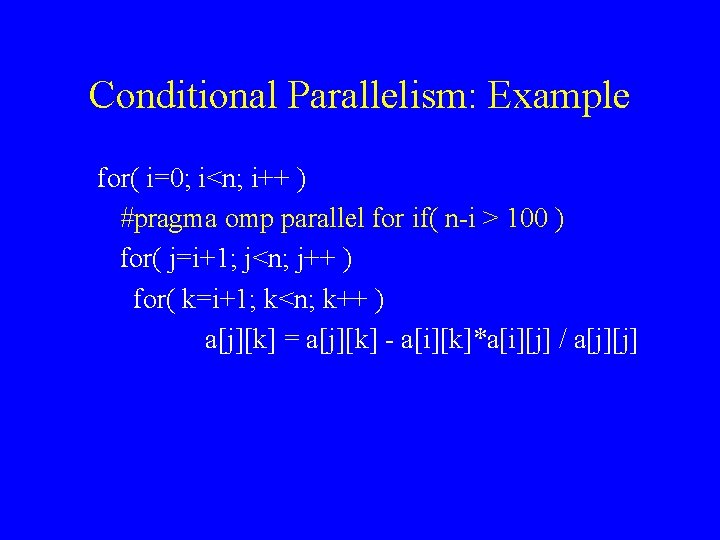 Conditional Parallelism: Example

for( i=0; i<n; i++ )
#pragma omp parallel for if( n-i > 100 )
for( j=i+1; j<n; j++ )
for( k=i+1; k<n; k++ )
a[j][k] = a[j][k] - a[i][k]*a[i][j] / a[j][j]